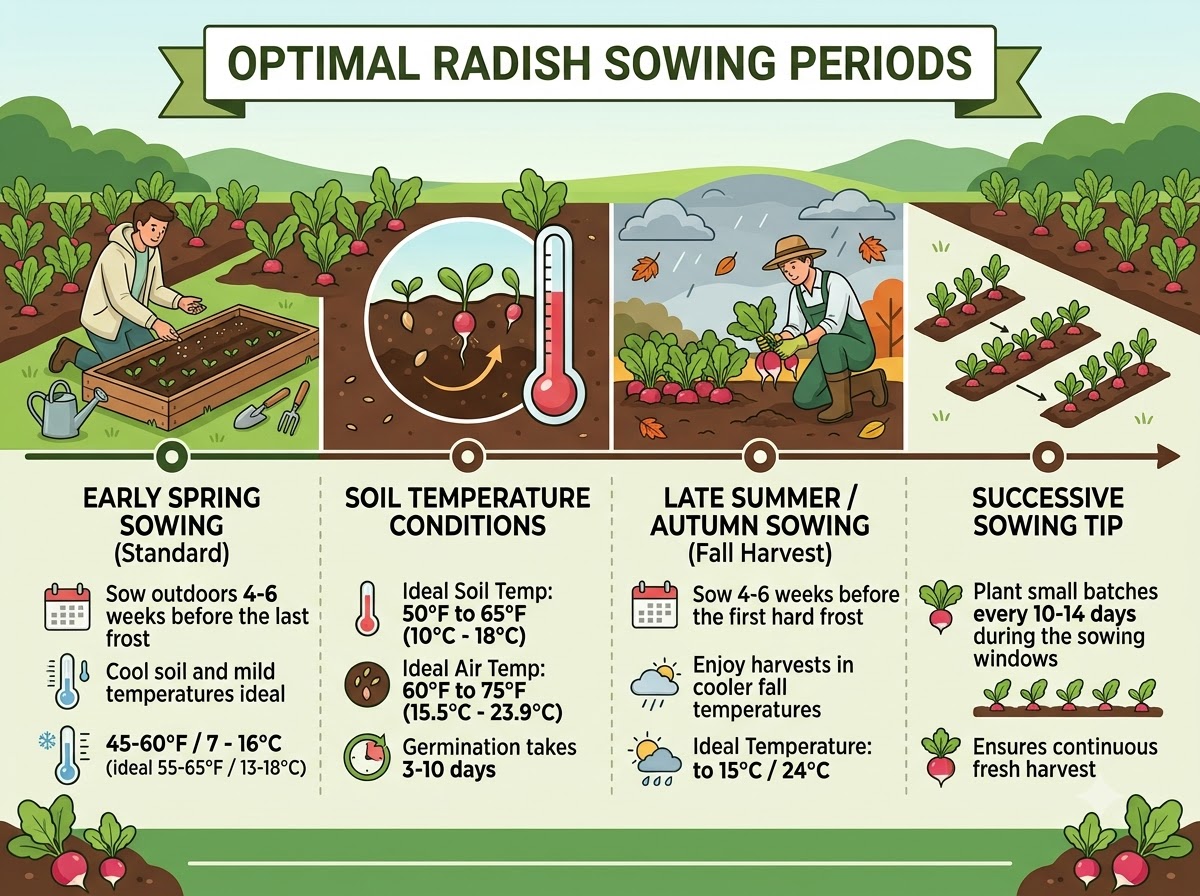 OPTIMAL RADISH SOWING PERIODS

EARLY SPRING SOWING
(Standard)

Sow outdoors 4-6 weeks before the last frost

Cool soil and mild temperatures ideal

45-60°F / 7 - 16°C
(ideal 55-65°F / 13-18°C)

SOIL TEMPERATURE CONDITIONS

Ideal Soil Temp: 50°F to 65°F (10°C - 18°C)

Ideal Air Temp: 60°F to 75°F (15.5°C - 23.9°C)

Germination takes 3-10 days

LATE SUMMER / AUTUMN SOWING
(Fall Harvest)

Sow 4-6 weeks before the first hard frost

Enjoy harvests in cooler fall temperatures

Ideal Temperature: to 15°C / 24°C

SUCCESSIVE SOWING TIP

Plant small batches every 10-14 days during the sowing windows

Ensures continuous fresh harvest